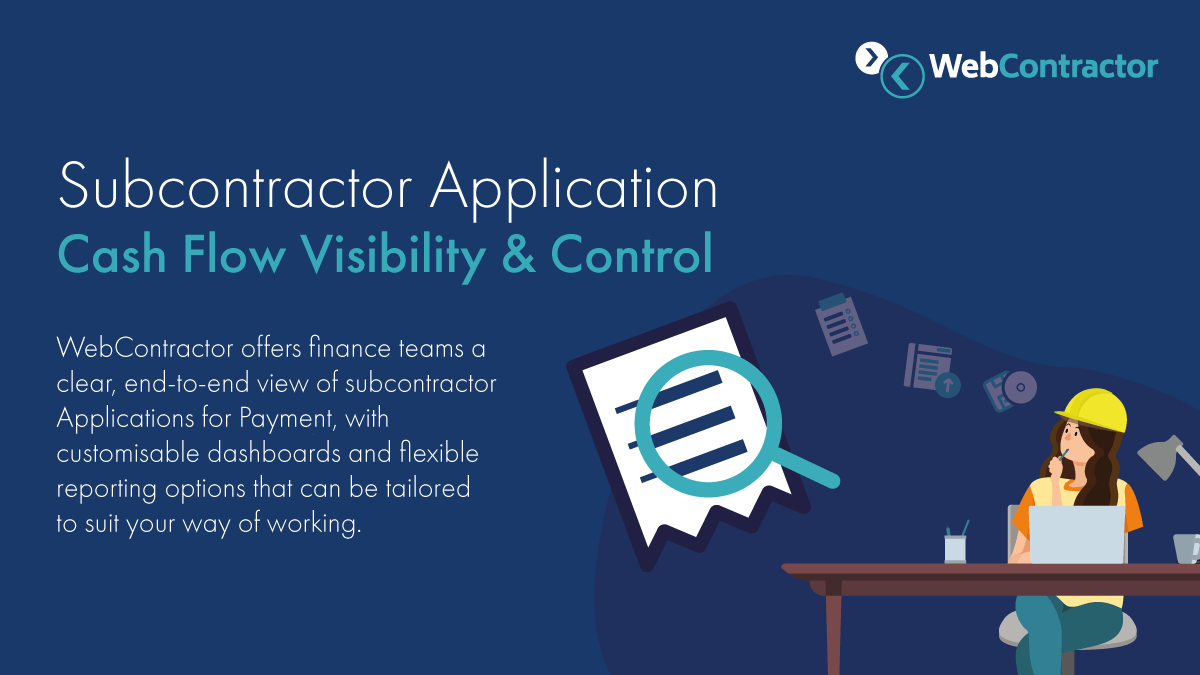 WebContractor

Subcontractor Application
Cash Flow Visibility & Control

WebContractor offers finance teams a clear, end-to-end view of subcontractor Applications for Payment, with customisable dashboards and flexible reporting options that can be tailored to suit your way of working.